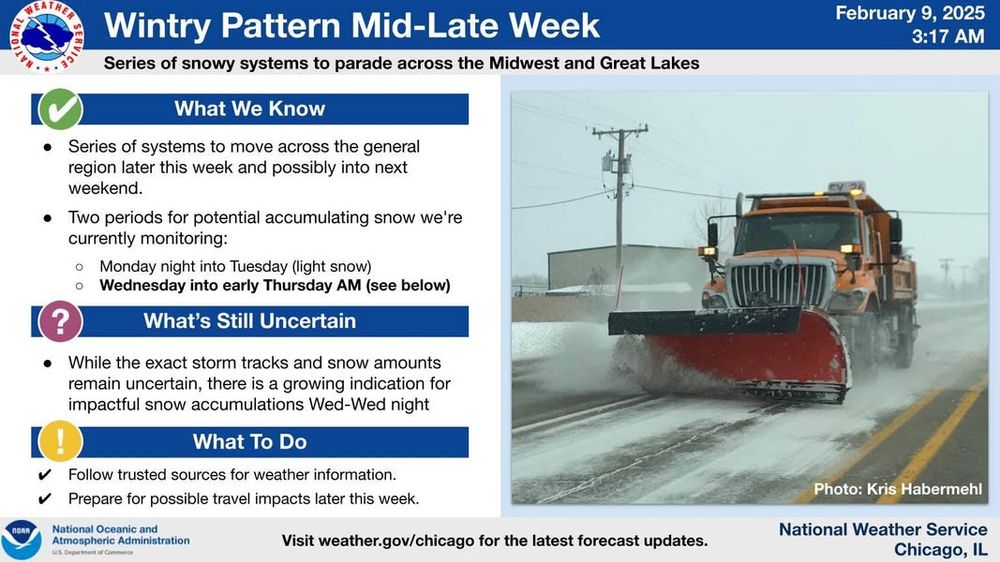 NATIONAL WEATHER SERVICE

Wintry Pattern Mid-Late Week

February 9, 2025
3:17 AM

Series of snowy systems to parade across the Midwest and Great Lakes

What We Know

● Series of systems to move across the general region later this week and possibly into next weekend.

● Two periods for potential accumulating snow we're currently monitoring:

○ Monday night into Tuesday (light snow)
○ **Wednesday into early Thursday AM (see below)**

What's Still Uncertain

● While the exact storm tracks and snow amounts remain uncertain, there is a growing indication for impactful snow accumulations Wed-Wed night

What To Do

✔ Follow trusted sources for weather information.
✔ Prepare for possible travel impacts later this week.

Photo: Kris Habermehl

NOAA

National Oceanic and Atmospheric Administration
U.S. Department of Commerce

Visit weather.gov/chicago for the latest forecast updates.

National Weather Service
Chicago, IL